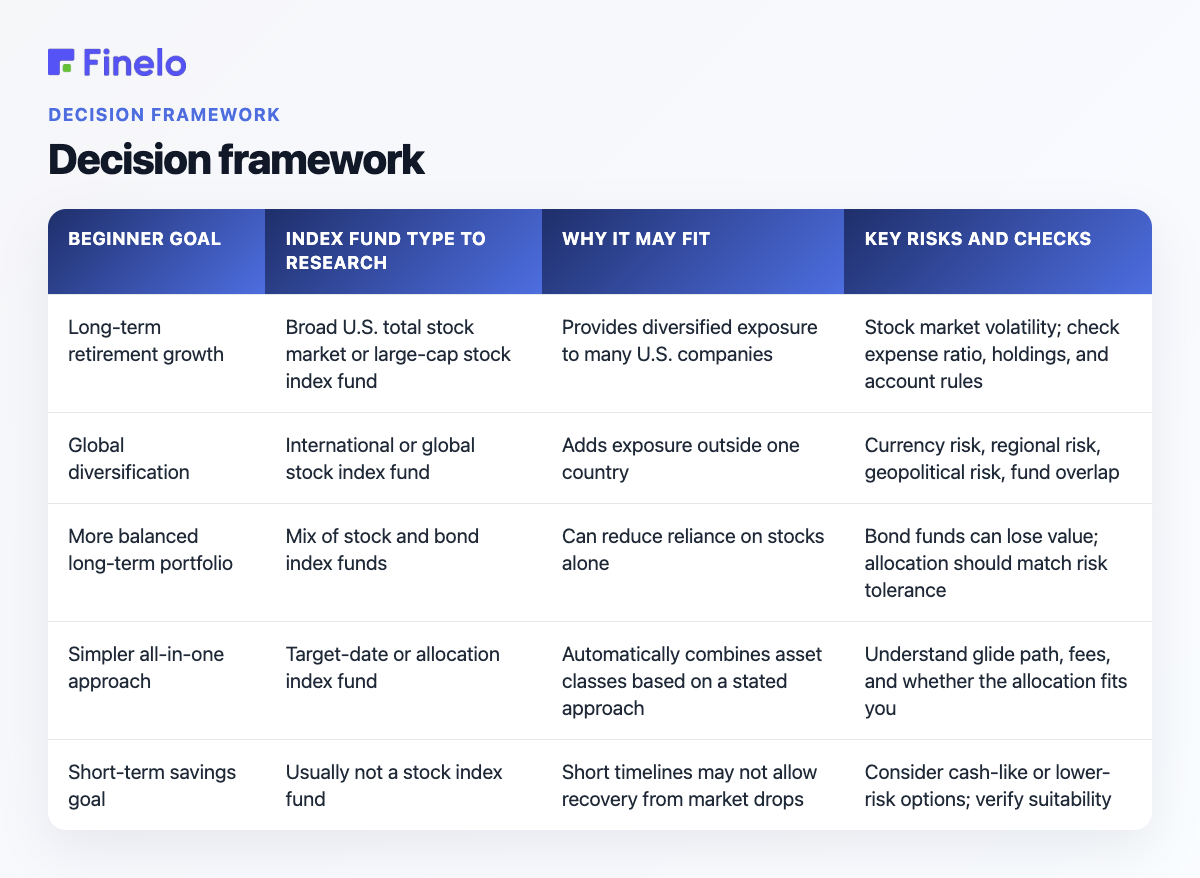 Finelo

DECISION FRAMEWORK

Decision framework

| BEGINNER GOAL | INDEX FUND TYPE TO RESEARCH | WHY IT MAY FIT | KEY RISKS AND CHECKS |
|---|---|---|---|
| Long-term retirement growth | Broad U.S. total stock market or large-cap stock index fund | Provides diversified exposure to many U.S. companies | Stock market volatility; check expense ratio, holdings, and account rules |
| Global diversification | International or global stock index fund | Adds exposure outside one country | Currency risk, regional risk, geopolitical risk, fund overlap |
| More balanced long-term portfolio | Mix of stock and bond index funds | Can reduce reliance on stocks alone | Bond funds can lose value; allocation should match risk tolerance |
| Simpler all-in-one approach | Target-date or allocation index fund | Automatically combines asset classes based on a stated approach | Understand glide path, fees, and whether the allocation fits you |
| Short-term savings goal | Usually not a stock index fund | Short timelines may not allow recovery from market drops | Consider cash-like or lower-risk options; verify suitability |